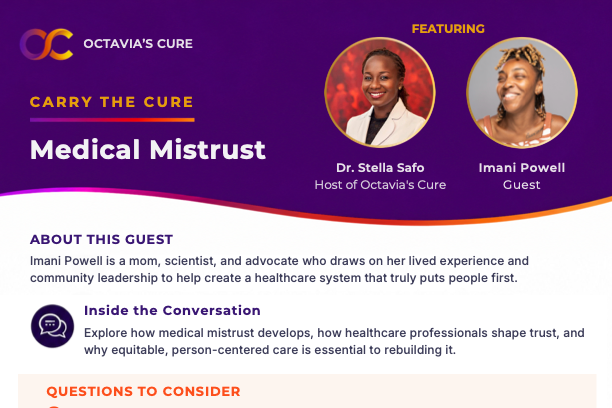 OCTAVIA'S CURE

CARRY THE CURE

Medical Mistrust

FEATURING

Dr. Stella Safo
Host of Octavia's Cure

Imani Powell
Guest

ABOUT THIS GUEST

Imani Powell is a mom, scientist, and advocate who draws on her lived experience and community leadership to help create a healthcare system that truly puts people first.

Inside the Conversation

Explore how medical mistrust develops, how healthcare professionals shape trust, and why equitable, person-centered care is essential to rebuilding it.

QUESTIONS TO CONSIDER